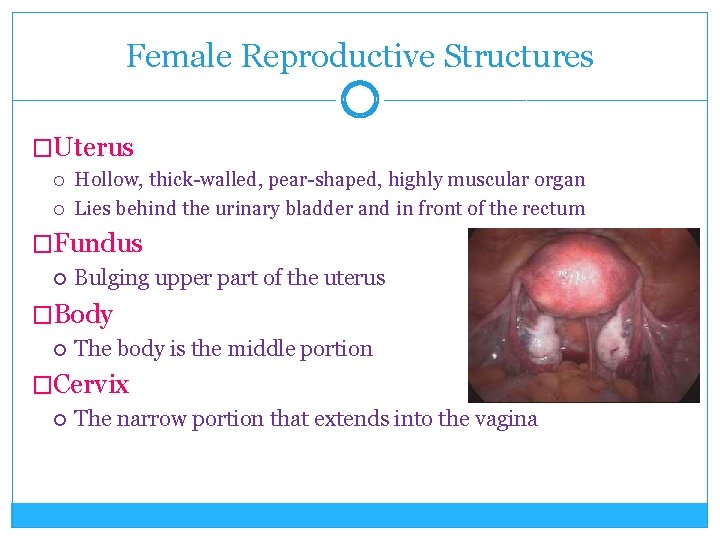 Female Reproductive Structures

□Uterus

○ Hollow, thick-walled, pear-shaped, highly muscular organ

○ Lies behind the urinary bladder and in front of the rectum

□Fundus

○ Bulging upper part of the uterus

□Body

○ The body is the middle portion

□Cervix

○ The narrow portion that extends into the vagina